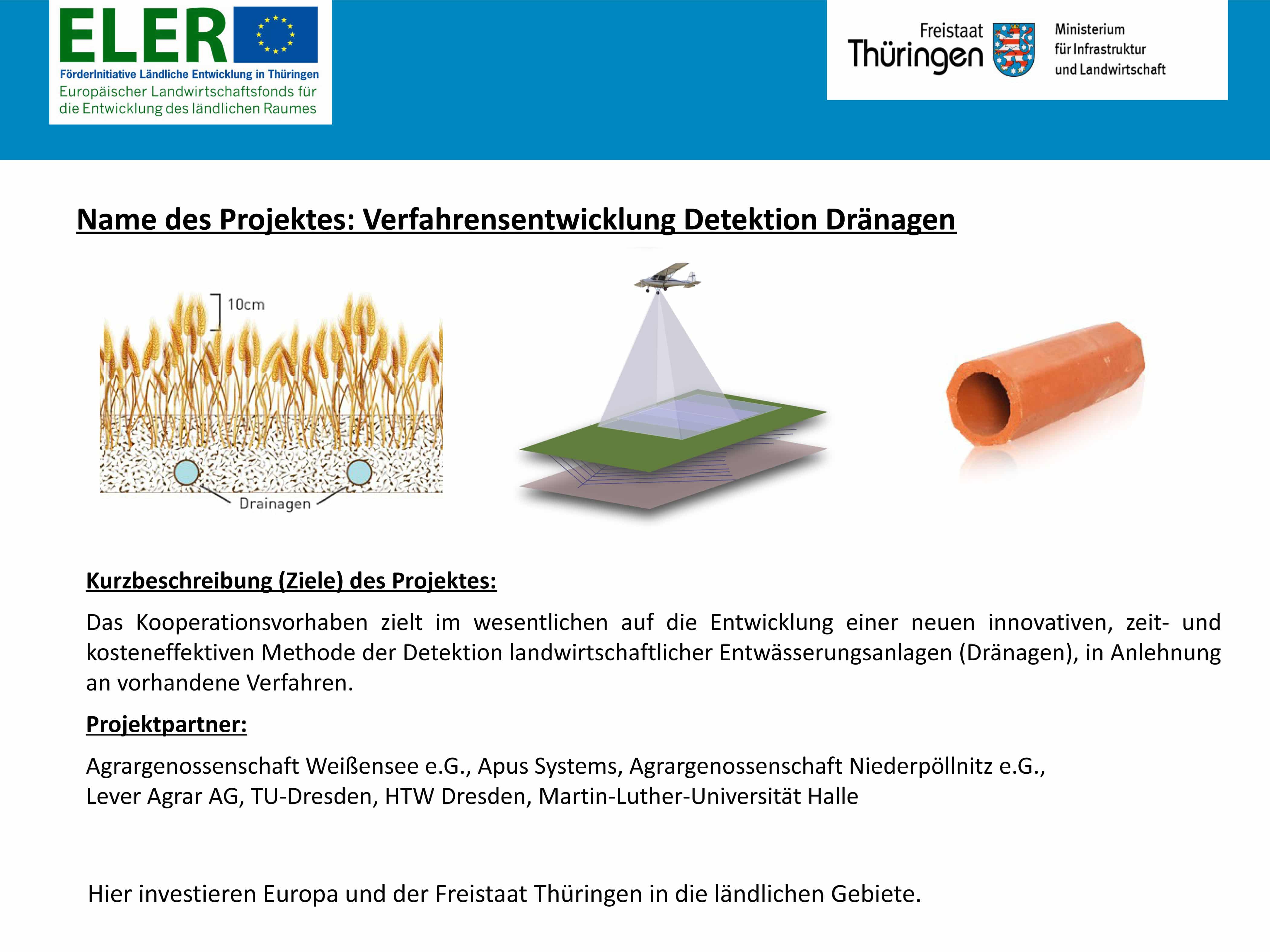 ELER
FörderInitiative Ländliche Entwicklung in Thüringen
Europäischer Landwirtschaftsfonds für die Entwicklung des ländlichen Raumes

Freistaat Thüringen
Ministerium für Infrastruktur und Landwirtschaft

Name des Projektes: Verfahrensentwicklung Detektion Dränagen

10cm

Drainagen

Kurzbeschreibung (Ziele) des Projektes:

Das Kooperationsvorhaben zielt im wesentlichen auf die Entwicklung einer neuen innovativen, zeit- und kosteneffektiven Methode der Detektion landwirtschaftlicher Entwässerungsanlagen (Dränagen), in Anlehnung an vorhandene Verfahren.

Projektpartner:

Agrargenossenschaft Weißensee e.G., Apus Systems, Agrargenossenschaft Niederpöllnitz e.G., Lever Agrar AG, TU-Dresden, HTW Dresden, Martin-Luther-Universität Halle

Hier investieren Europa und der Freistaat Thüringen in die ländlichen Gebiete.